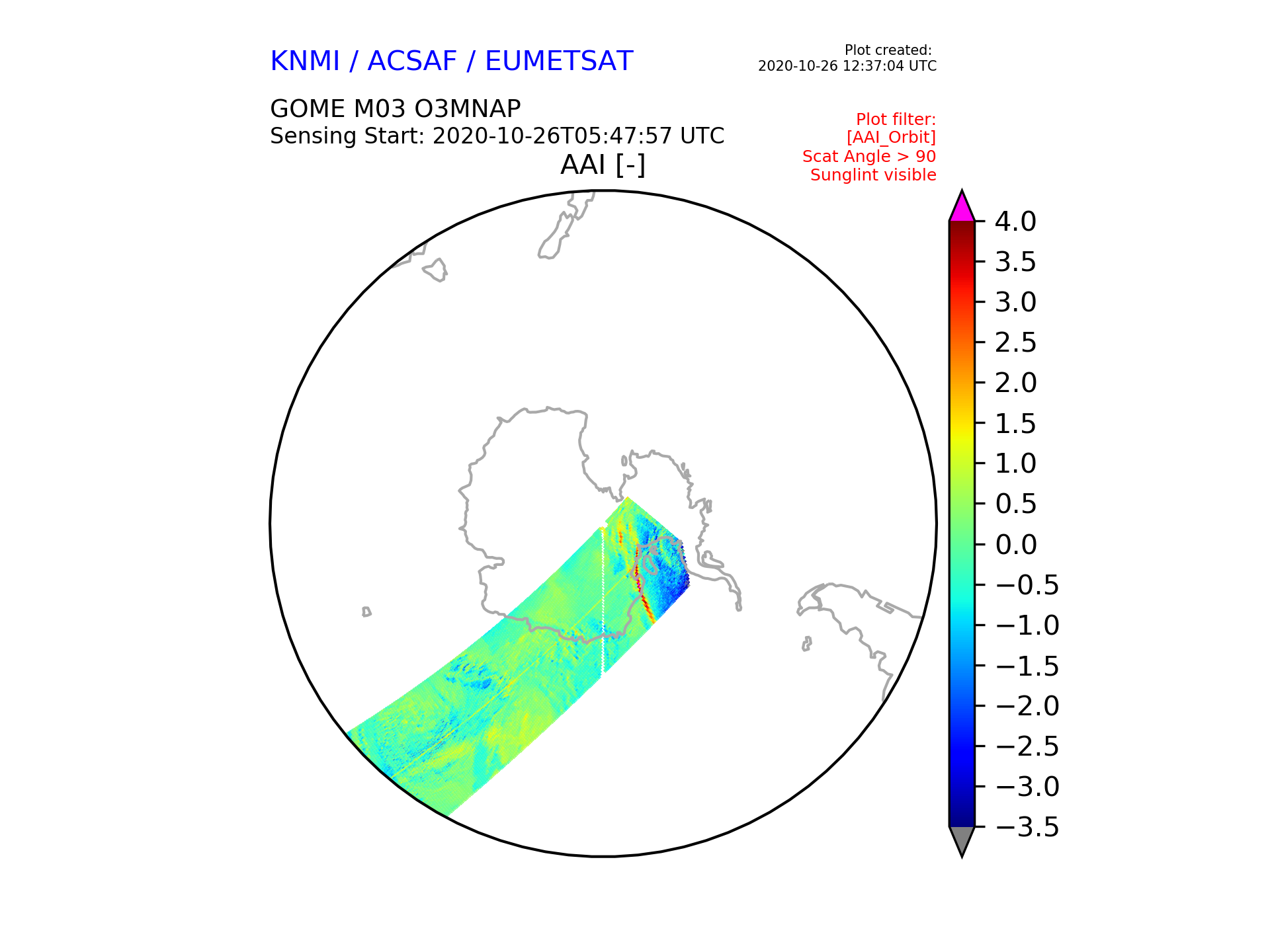 KNMI / ACSAF / EUMETSAT

Plot created:
2020-10-26 12:37:04 UTC

GOME M03 O3MNAP
Sensing Start: 2020-10-26T05:47:57 UTC

Plot filter:
[AAI_Orbit]
Scat Angle > 90
Sunglint visible

AAI [-]

4.0
3.5
3.0
2.5
2.0
1.5
1.0
0.5
0.0
−0.5
−1.0
−1.5
−2.0
−2.5
−3.0
−3.5